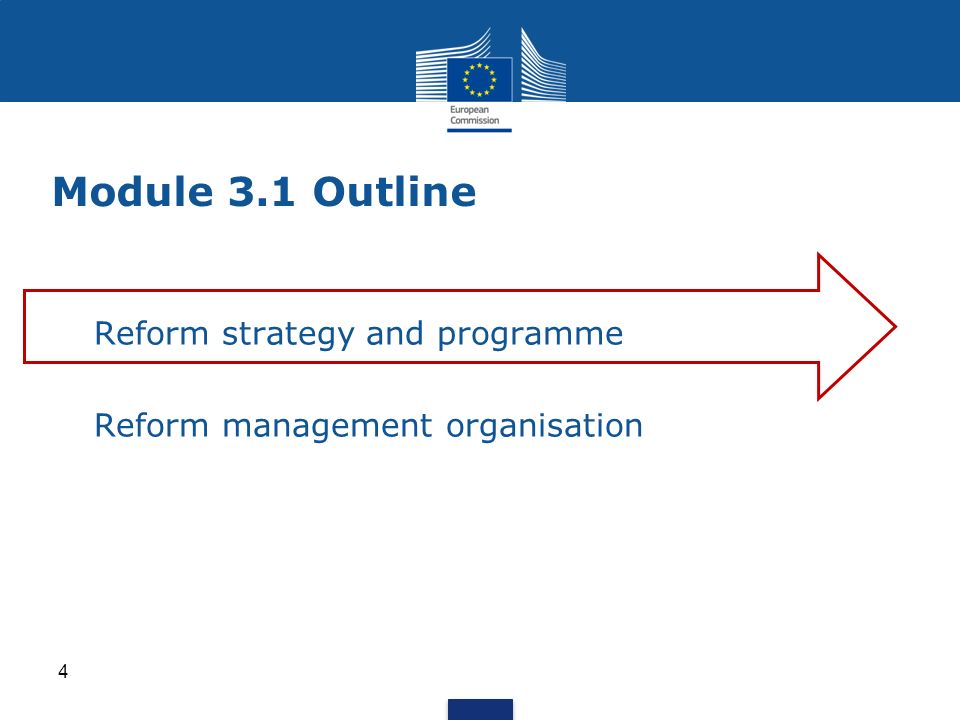 European Commission

Module 3.1 Outline

Reform strategy and programme

Reform management organisation

4